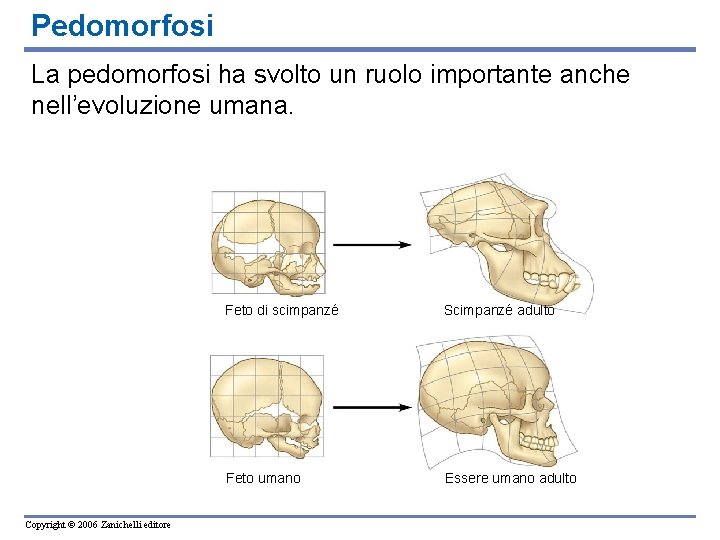 Pedomorfosi

La pedomorfosi ha svolto un ruolo importante anche nell'evoluzione umana.

Feto di scimpanzé

Scimpanzé adulto

Feto umano

Essere umano adulto

Copyright © 2006 Zanichelli editore